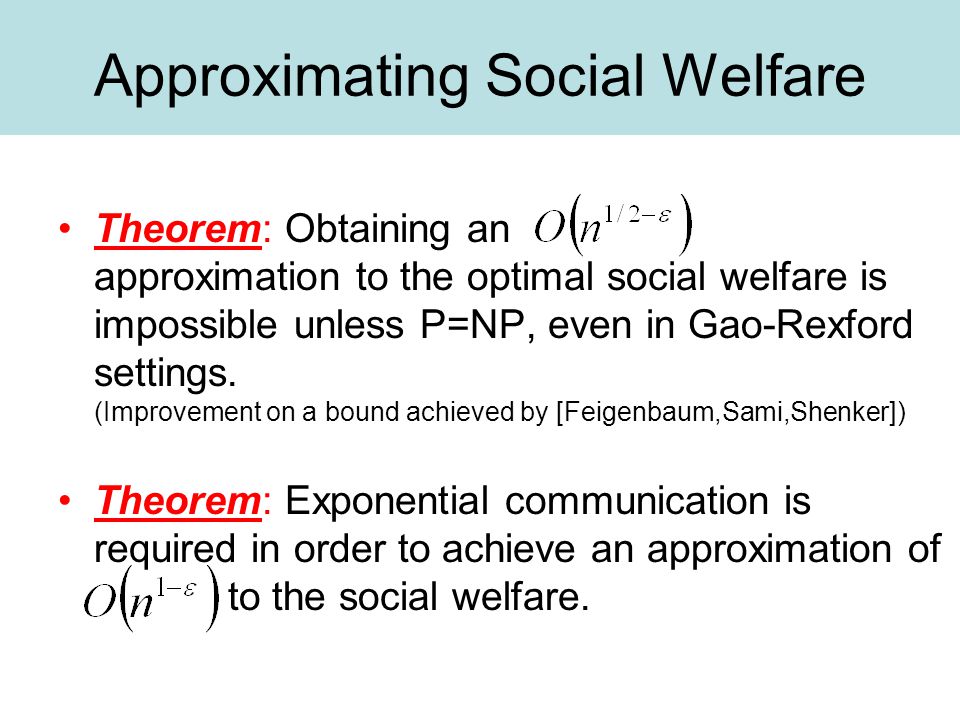 Approximating Social Welfare

• Theorem: Obtaining an $O\left(n^{1/2-\varepsilon}\right)$ approximation to the optimal social welfare is impossible unless P=NP, even in Gao-Rexford settings.
(Improvement on a bound achieved by [Feigenbaum,Sami,Shenker])

• Theorem: Exponential communication is required in order to achieve an approximation of $O\left(n^{1-\varepsilon}\right)$ to the social welfare.